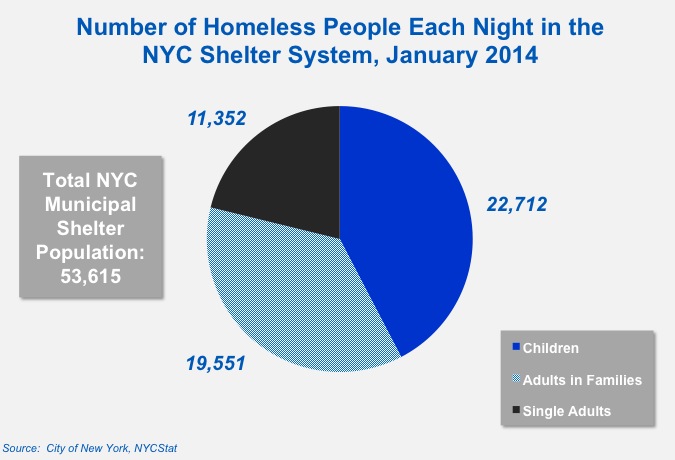 Number of Homeless People Each Night in the NYC Shelter System, January 2014

11,352

Total NYC Municipal Shelter Population: 53,615

22,712

19,551

Children
Adults in Families
Single Adults

Source: City of New York, NYCStat